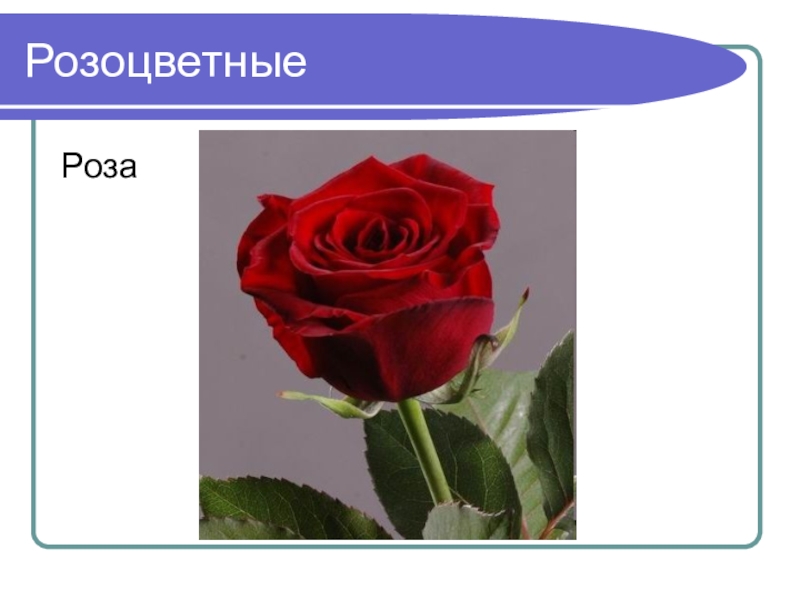 Розоцветные

Роза